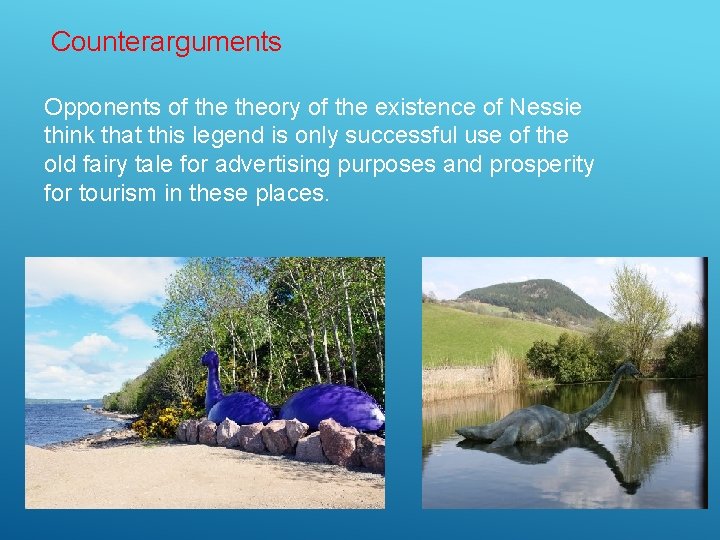 Counterarguments

Opponents of the theory of the existence of Nessie think that this legend is only successful use of the old fairy tale for advertising purposes and prosperity for tourism in these places.